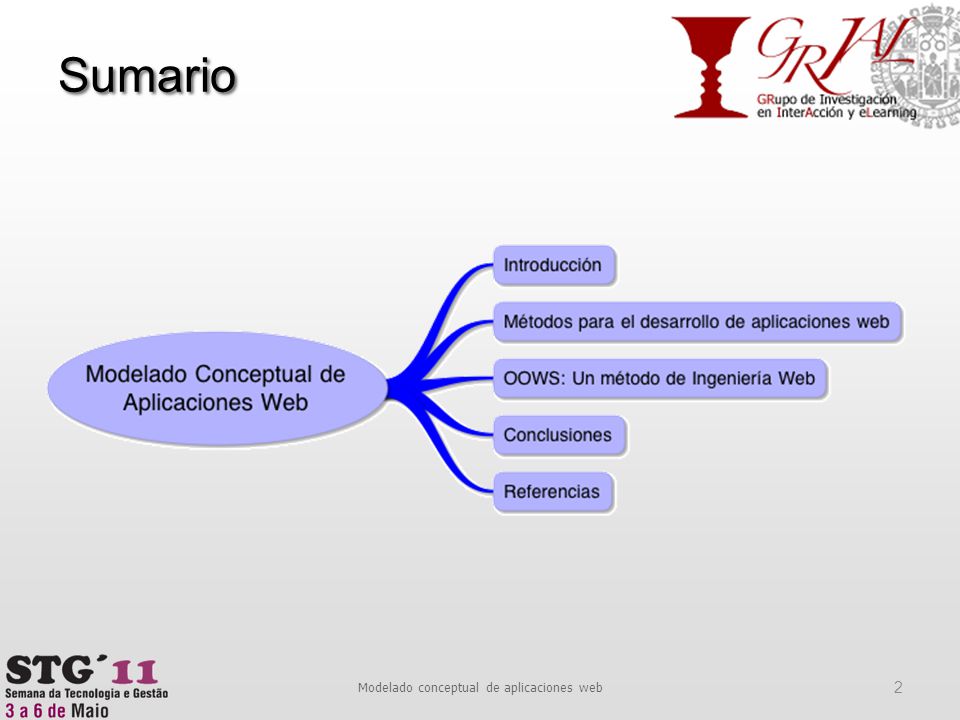 Sumario

GRIAL
GRupo de Investigación en InterAcción y eLearning

Modelado Conceptual de Aplicaciones Web

Introducción

Métodos para el desarrollo de aplicaciones web

OOWS: Un método de Ingeniería Web

Conclusiones

Referencias

STG´11
Semana da Tecnologia e Gestão
3 a 6 de Maio

Modelado conceptual de aplicaciones web

2